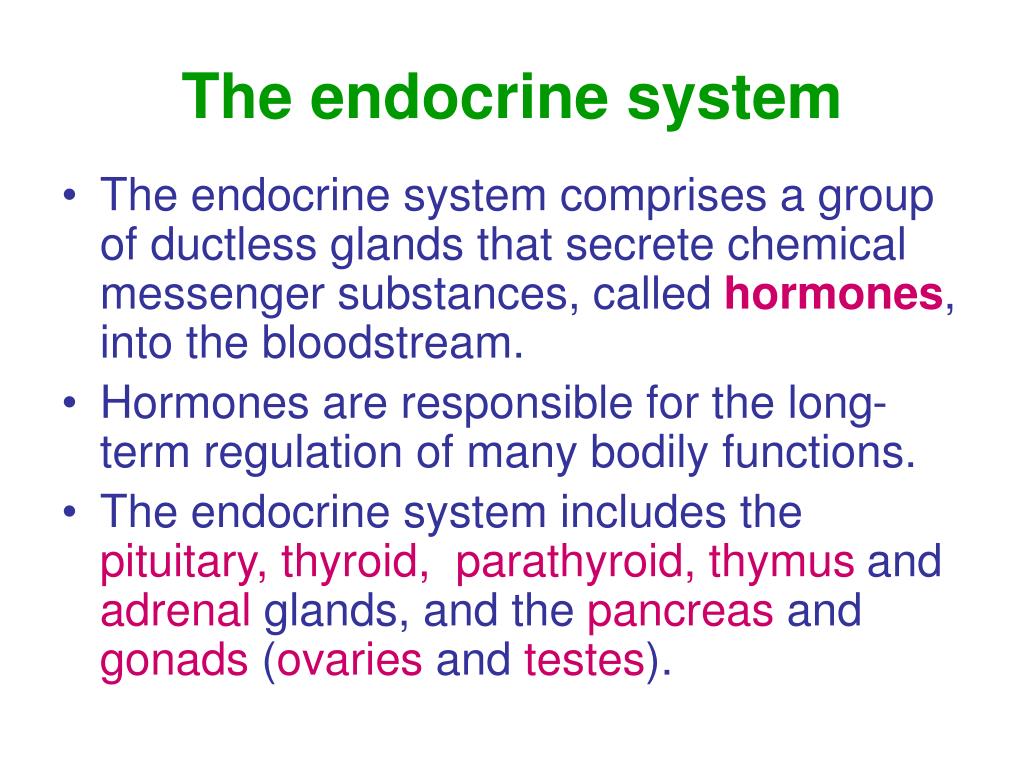 The endocrine system

• The endocrine system comprises a group of ductless glands that secrete chemical messenger substances, called hormones, into the bloodstream.
• Hormones are responsible for the long-term regulation of many bodily functions.
• The endocrine system includes the pituitary, thyroid, parathyroid, thymus and adrenal glands, and the pancreas and gonads (ovaries and testes).